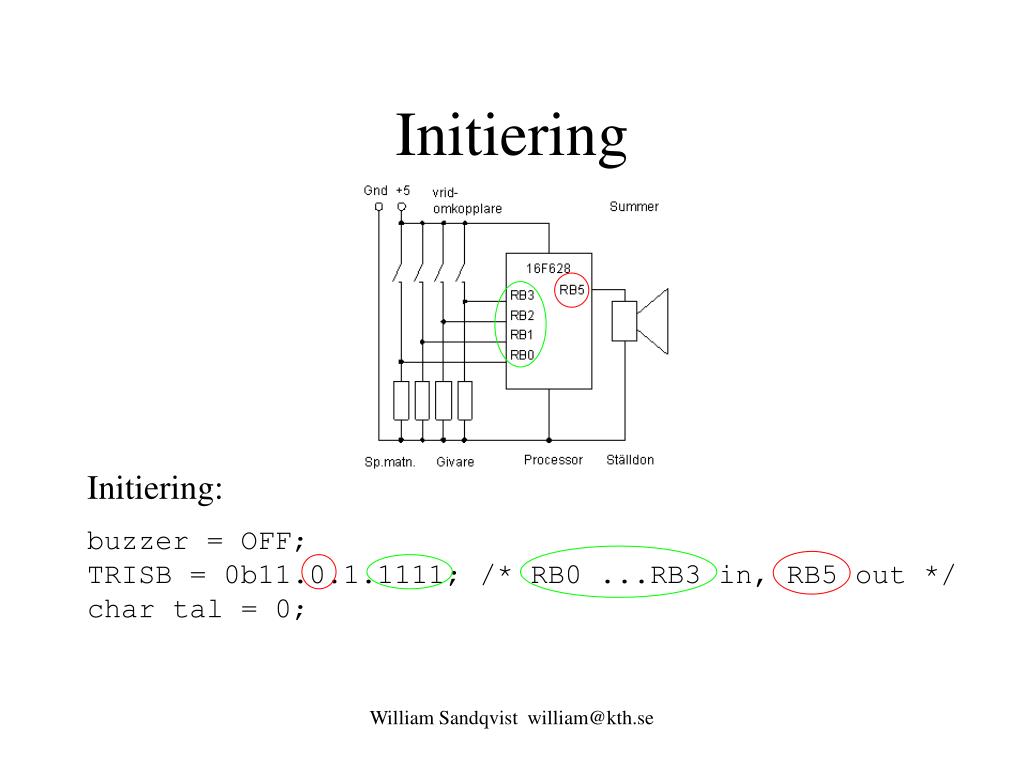 Initiering

Gnd +5 vrid-omkopplare

Summer

16F628

RB5

RB3
RB2
RB1
RB0

Sp.matn. Givare Processor Ställdon

Initiering:

buzzer = OFF;
TRISB = 0b11.0.1.1111; /* RB0 ...RB3 in, RB5 out */
char tal = 0;

William Sandqvist william@kth.se